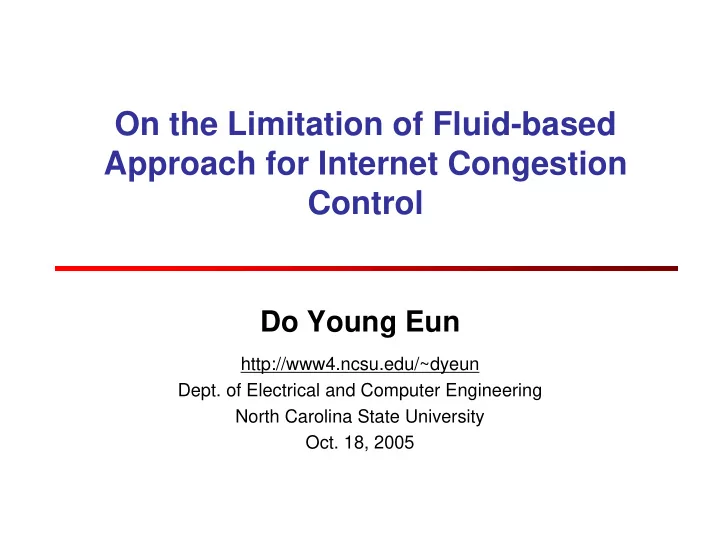 On the Limitation of Fluid-based Approach for Internet Congestion Control

Do Young Eun

http://www4.ncsu.edu/~dyeun
Dept. of Electrical and Computer Engineering
North Carolina State University
Oct. 18, 2005